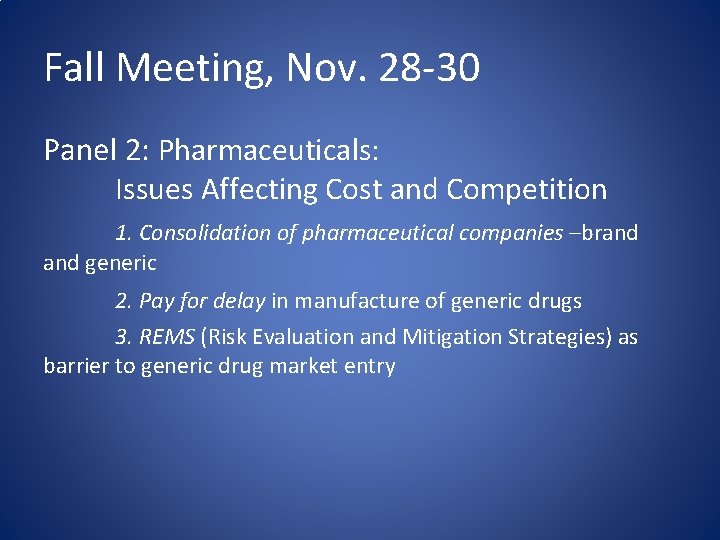 Fall Meeting, Nov. 28-30

Panel 2: Pharmaceuticals:
Issues Affecting Cost and Competition

1. Consolidation of pharmaceutical companies –brand and generic

2. Pay for delay in manufacture of generic drugs

3. REMS (Risk Evaluation and Mitigation Strategies) as barrier to generic drug market entry